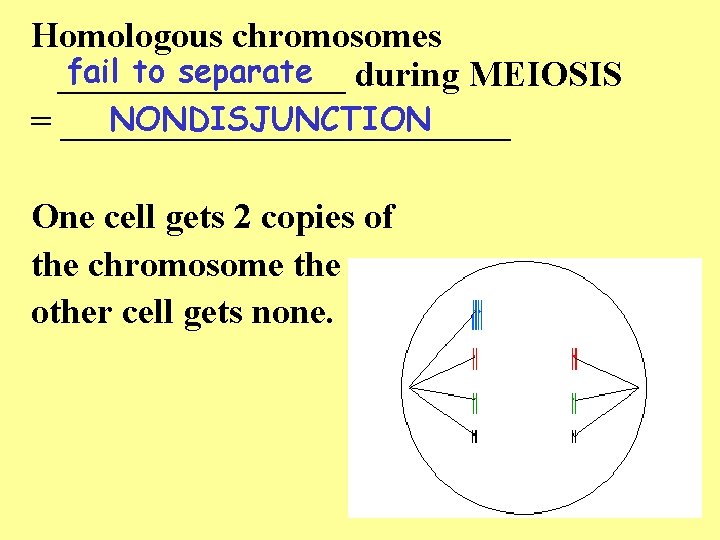 Homologous chromosomes fail to separate during MEIOSIS = NONDISJUNCTION

One cell gets 2 copies of the chromosome the other cell gets none.